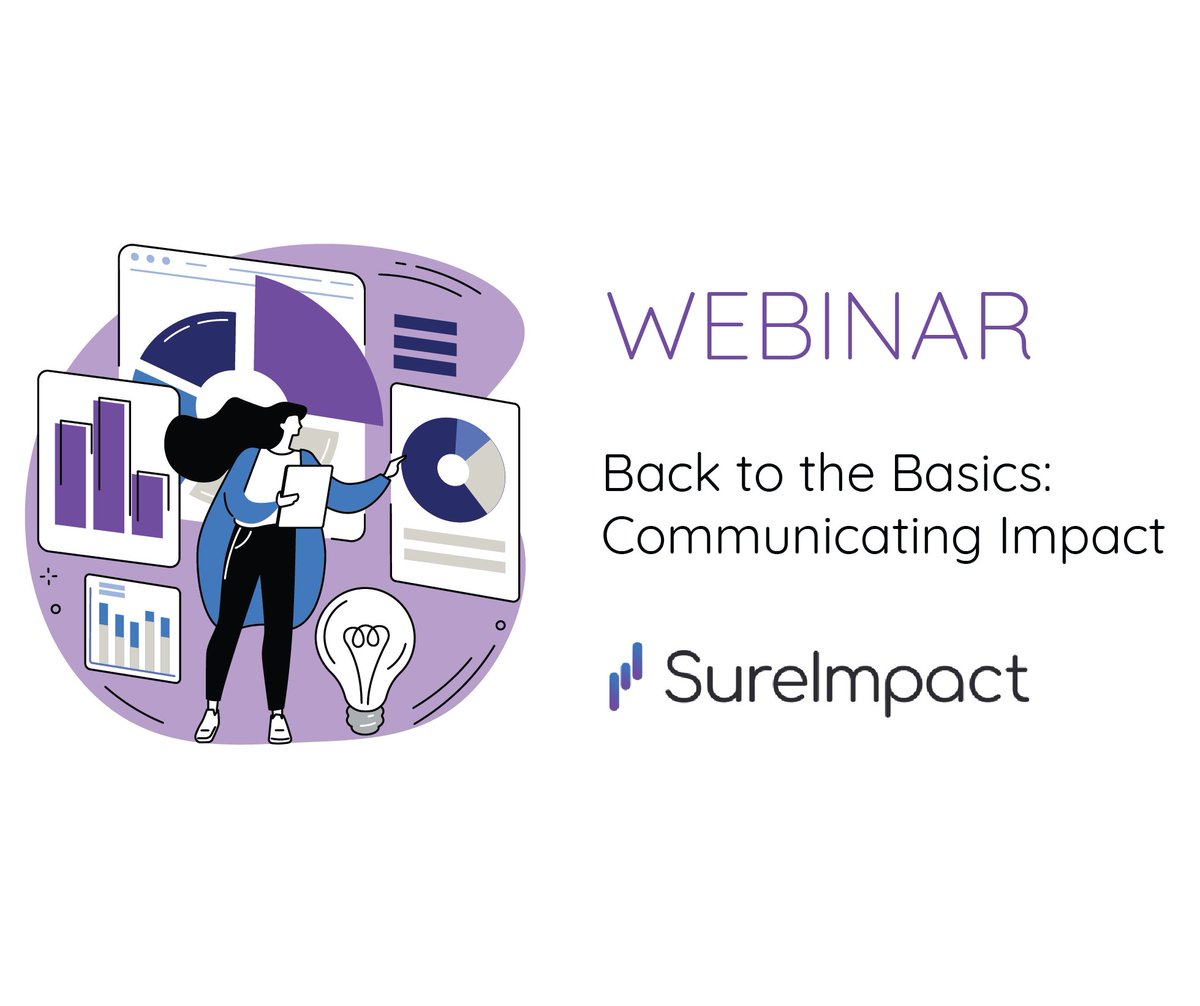 WEBINAR

Back to the Basics: Communicating Impact

SureImpact